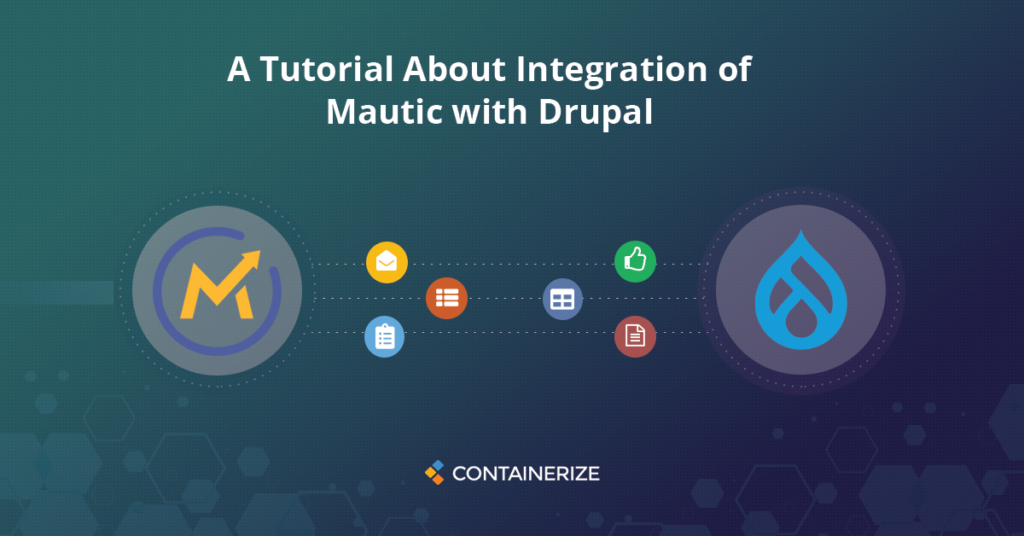 A Tutorial About Integration of Mautic with Drupal

CONTAINERIZE